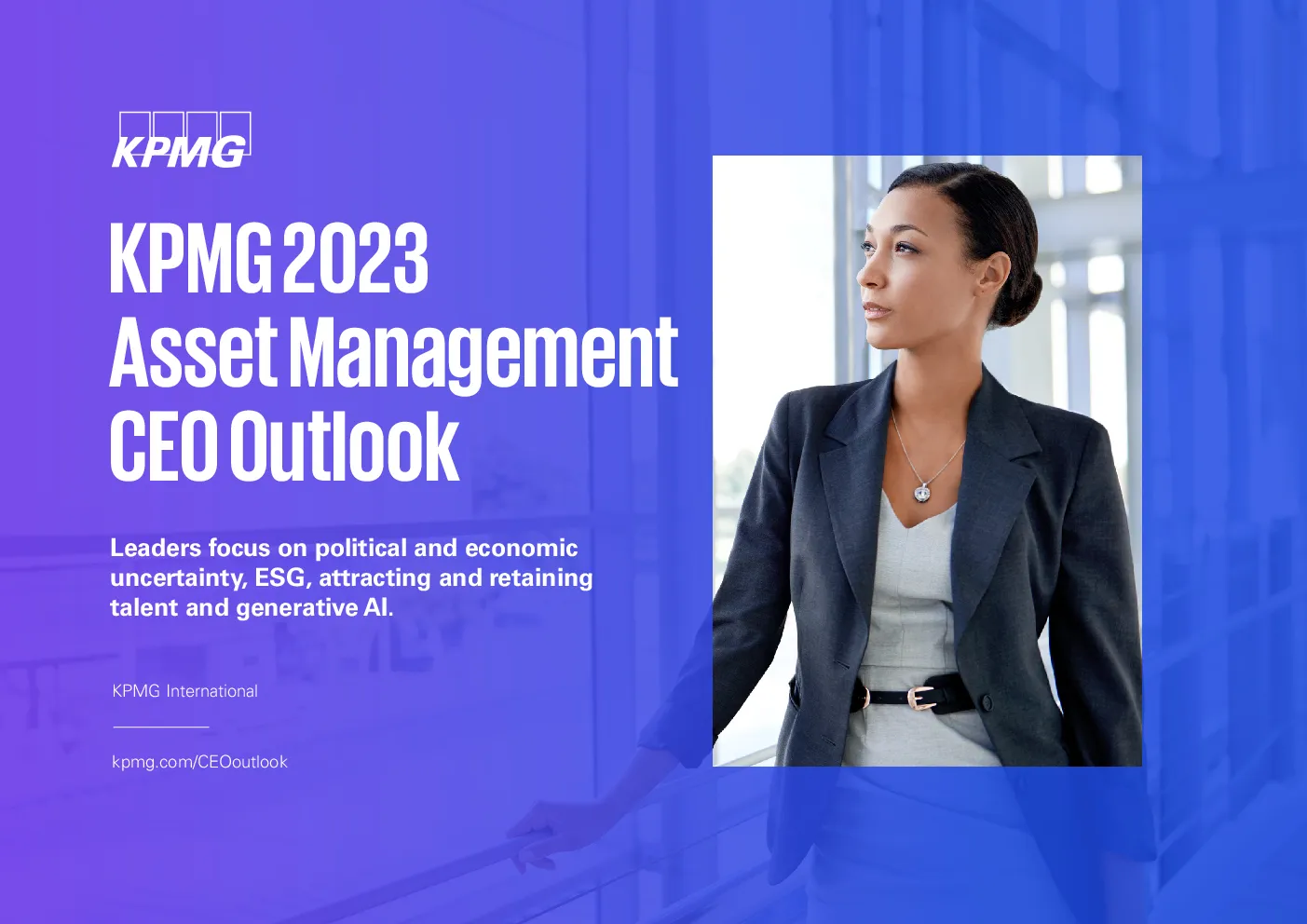 KPMG

KPMG 2023 Asset Management CEO Outlook

Leaders focus on political and economic uncertainty, ESG, attracting and retaining talent and generative AI.

KPMG International

kpmg.com/CEOoutlook